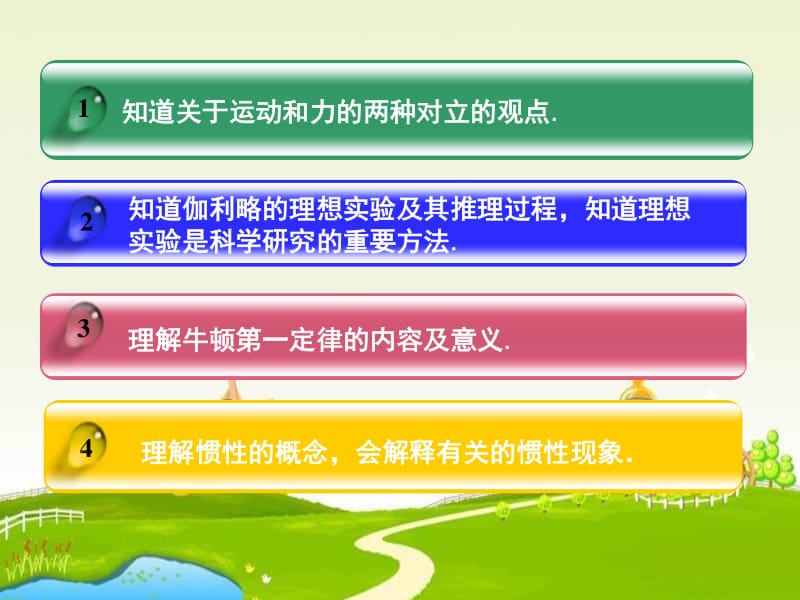 1 知道关于运动和力的两种对立的观点.

2 知道伽利略的理想实验及其推理过程，知道理想实验是科学研究的重要方法.

3 理解牛顿第一定律的内容及意义.

4 理解惯性的概念，会解释有关的惯性现象.